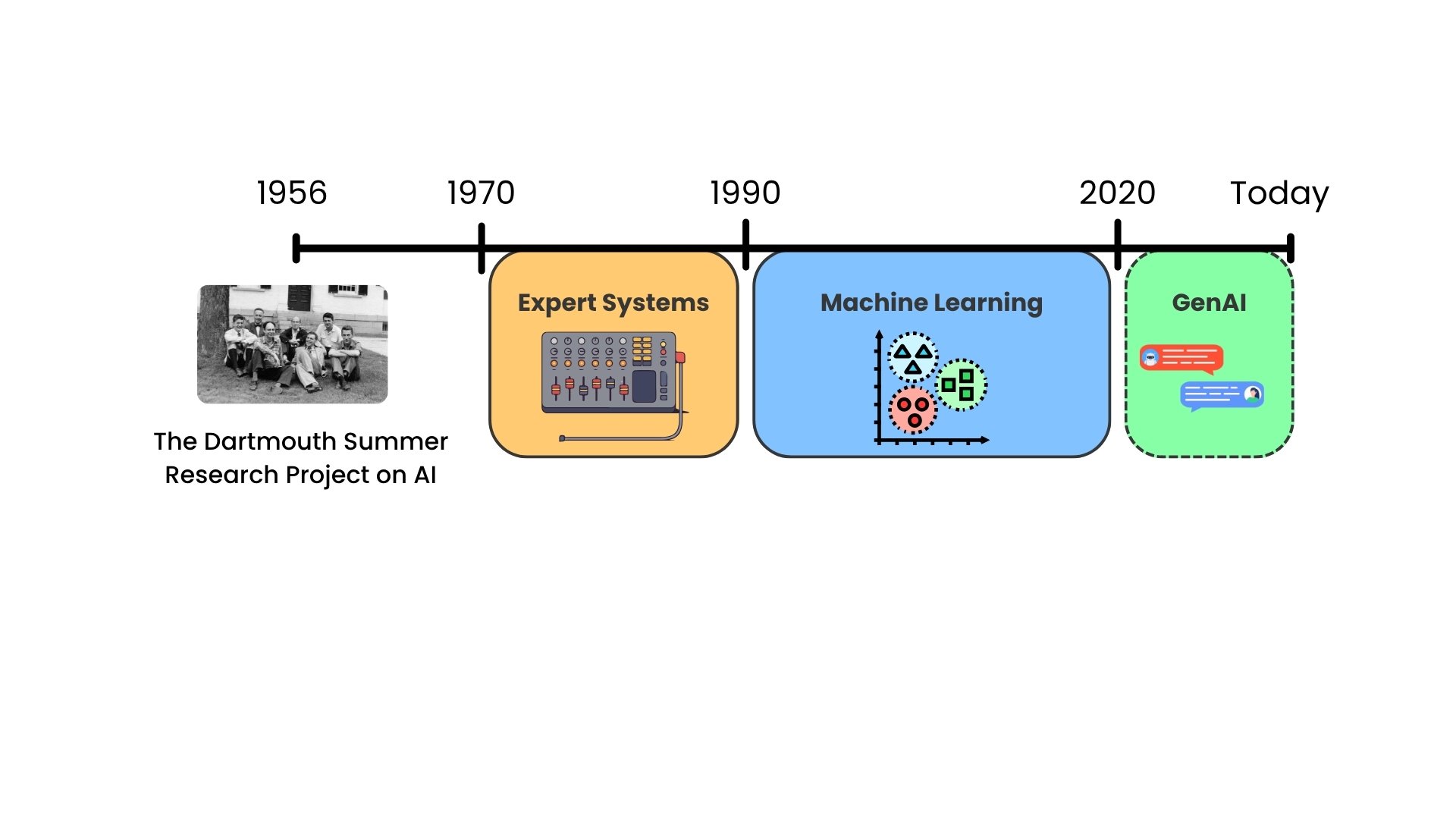 1956 1970 1990 2020 Today

The Dartmouth Summer Research Project on AI

Expert Systems

Machine Learning

GenAI